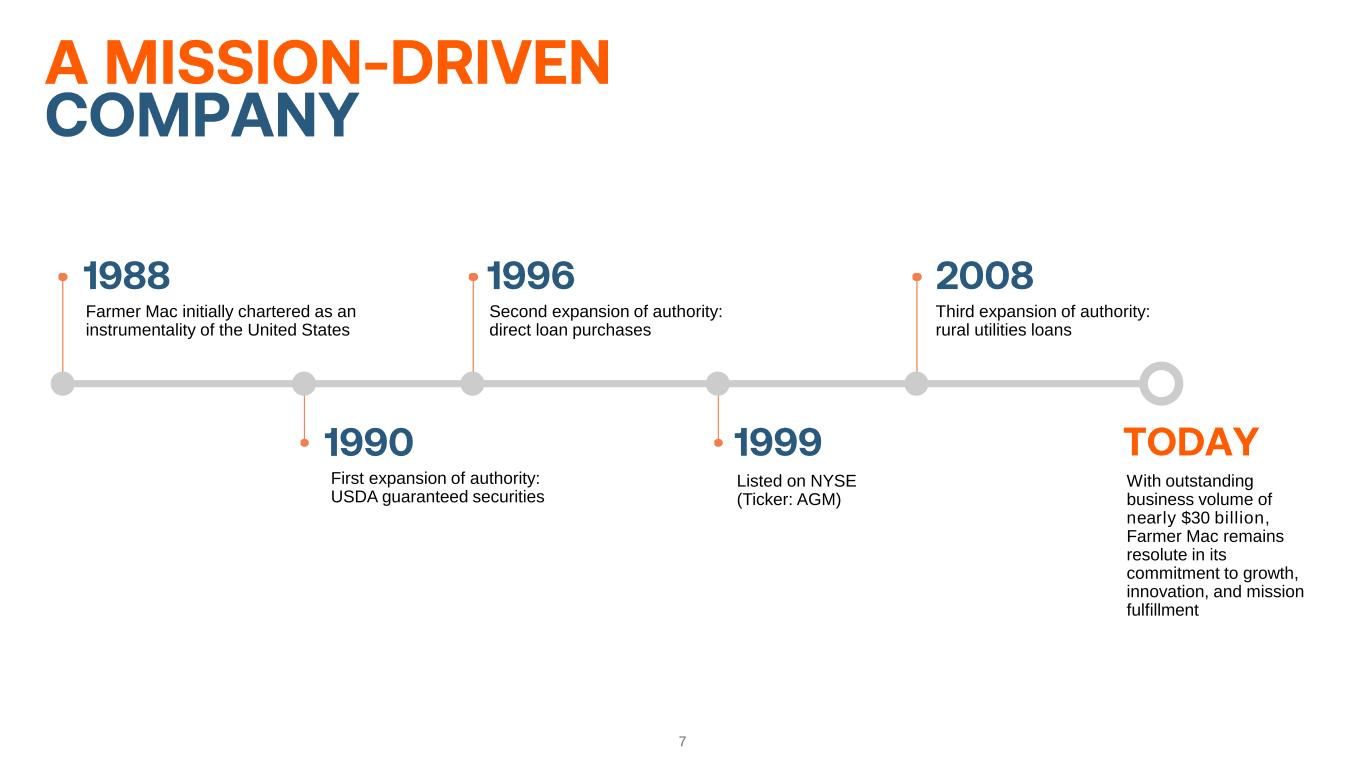 A MISSION-DRIVEN COMPANY

1988
Farmer Mac initially chartered as an instrumentality of the United States

1990
First expansion of authority: USDA guaranteed securities

1996
Second expansion of authority: direct loan purchases

1999
Listed on NYSE (Ticker: AGM)

2008
Third expansion of authority: rural utilities loans

TODAY
With outstanding business volume of nearly $30 billion, Farmer Mac remains resolute in its commitment to growth, innovation, and mission fulfillment

7